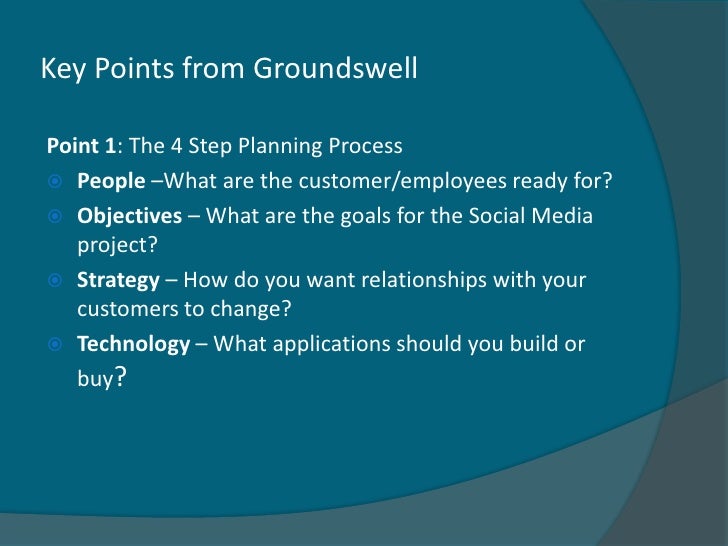 Key Points from Groundswell

Point 1: The 4 Step Planning Process

People –What are the customer/employees ready for?

Objectives – What are the goals for the Social Media project?

Strategy – How do you want relationships with your customers to change?

Technology – What applications should you build or buy?